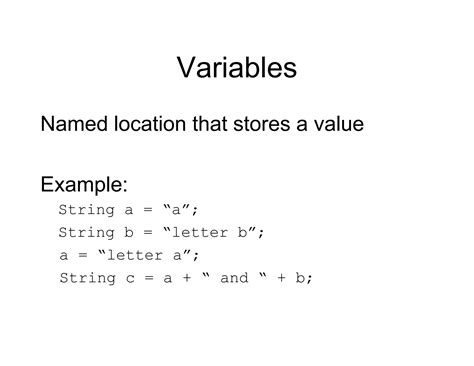 Variables

Named location that stores a value

Example:

String a = “a”;
String b = “letter b”;
a = “letter a”;
String c = a + “ and “ + b;